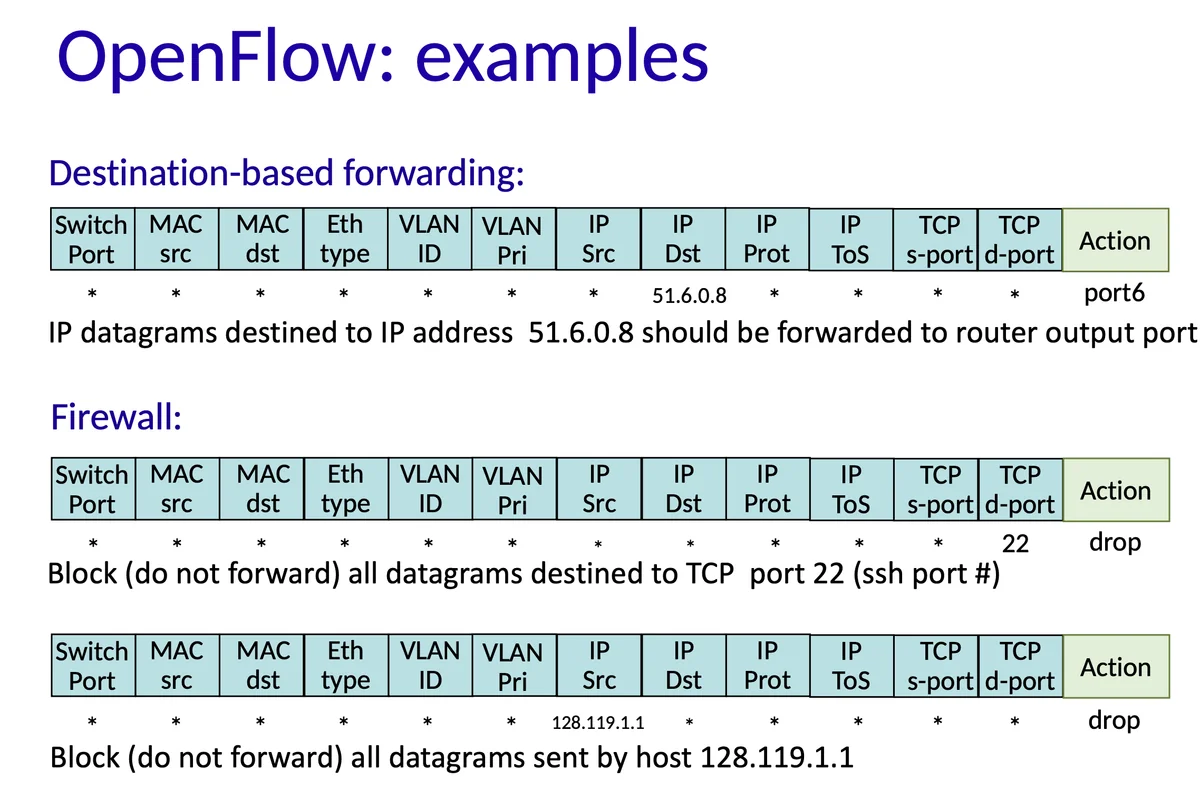 OpenFlow: examples

Destination-based forwarding:

| Switch Port | MAC src | MAC dst | Eth type | VLAN ID | VLAN Pri | IP Src | IP Dst | IP Prot | IP ToS | TCP s-port | TCP d-port | Action |
|---|---|---|---|---|---|---|---|---|---|---|---|---|
| * | * | * | * | * | * | * | 51.6.0.8 | * | * | * | * | port6 |

IP datagrams destined to IP address 51.6.0.8 should be forwarded to router output port

Firewall:

| Switch Port | MAC src | MAC dst | Eth type | VLAN ID | VLAN Pri | IP Src | IP Dst | IP Prot | IP ToS | TCP s-port | TCP d-port | Action |
|---|---|---|---|---|---|---|---|---|---|---|---|---|
| * | * | * | * | * | * | * | * | * | * | * | 22 | drop |

Block (do not forward) all datagrams destined to TCP port 22 (ssh port #)

| Switch Port | MAC src | MAC dst | Eth type | VLAN ID | VLAN Pri | IP Src | IP Dst | IP Prot | IP ToS | TCP s-port | TCP d-port | Action |
|---|---|---|---|---|---|---|---|---|---|---|---|---|
| * | * | * | * | * | * | 128.119.1.1 | * | * | * | * | * | drop |

Block (do not forward) all datagrams sent by host 128.119.1.1